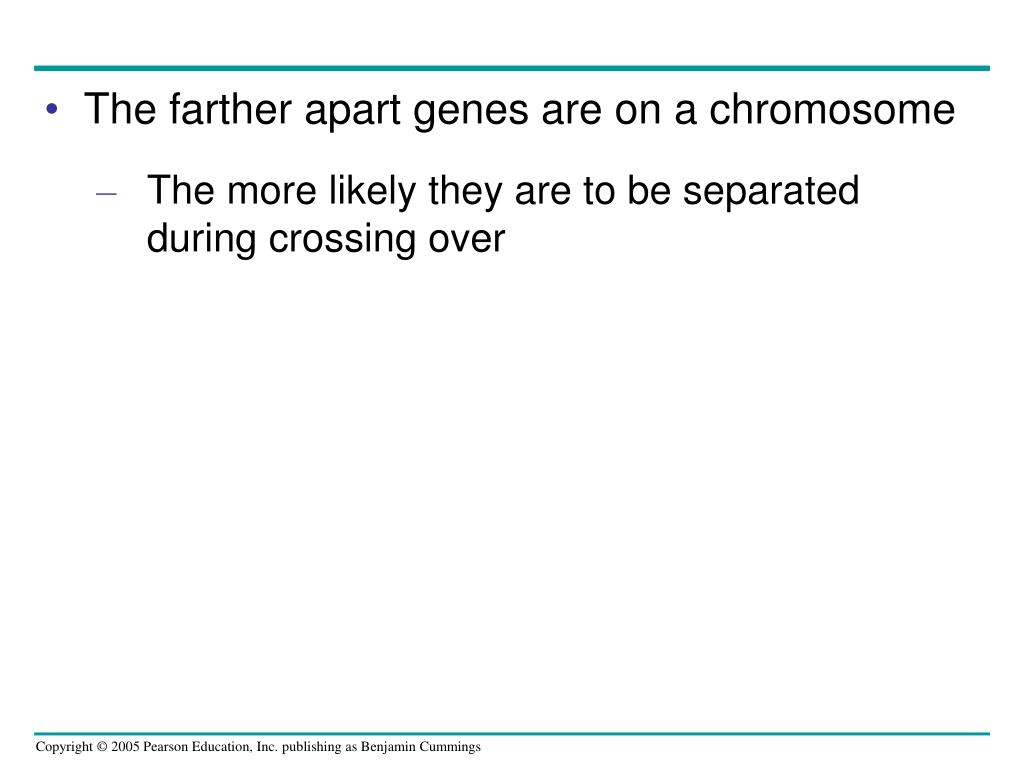 • The farther apart genes are on a chromosome

– The more likely they are to be separated during crossing over

Copyright © 2005 Pearson Education, Inc. publishing as Benjamin Cummings